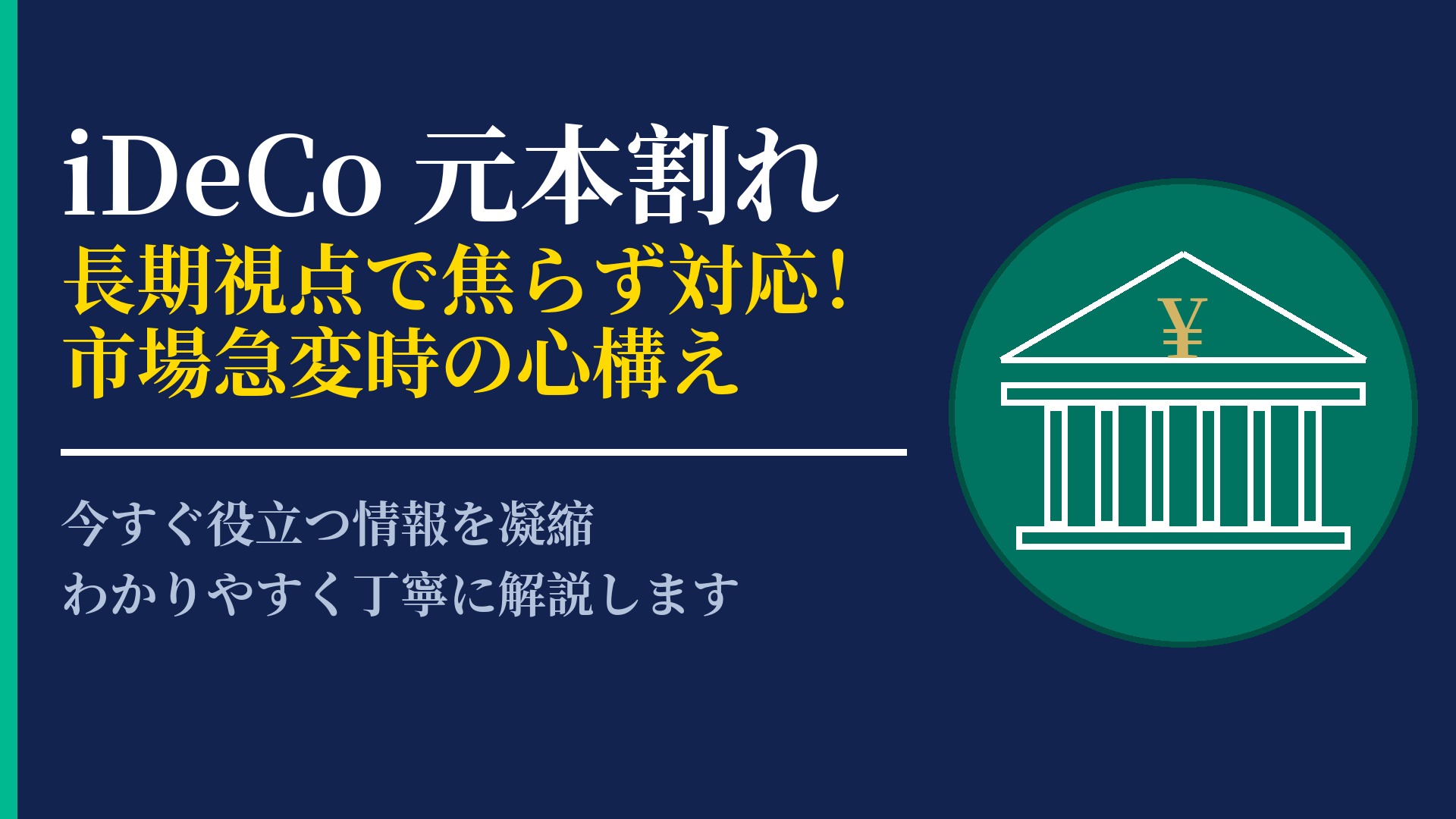 iDeCo 元本割れ
長期視点で焦らず対応!
市場急変時の心構え

今すぐ役立つ情報を凝縮
わかりやすく丁寧に解説します

¥